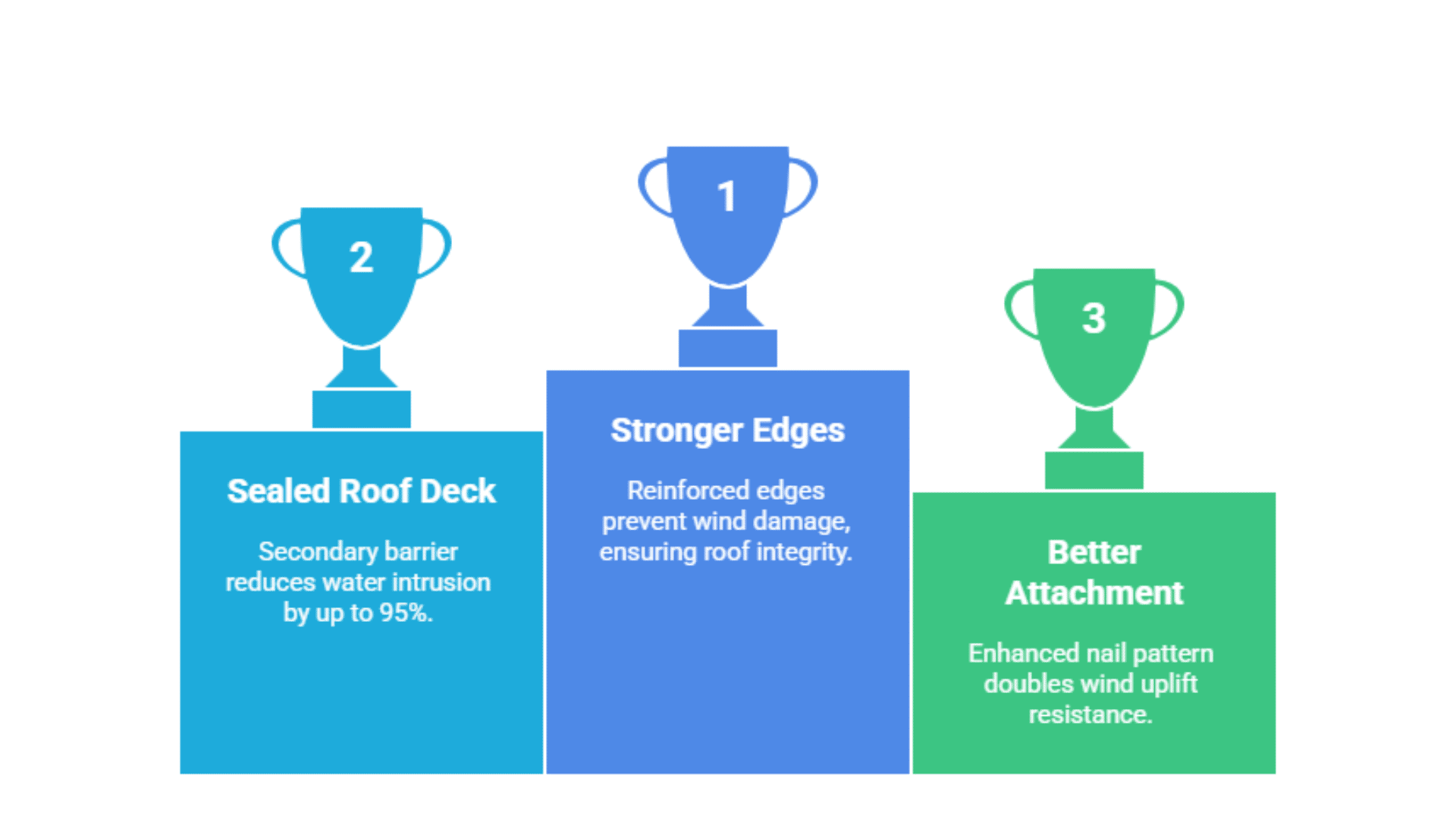 2

Sealed Roof Deck

Secondary barrier reduces water intrusion by up to 95%.

1

Stronger Edges

Reinforced edges prevent wind damage, ensuring roof integrity.

3

Better Attachment

Enhanced nail pattern doubles wind uplift resistance.